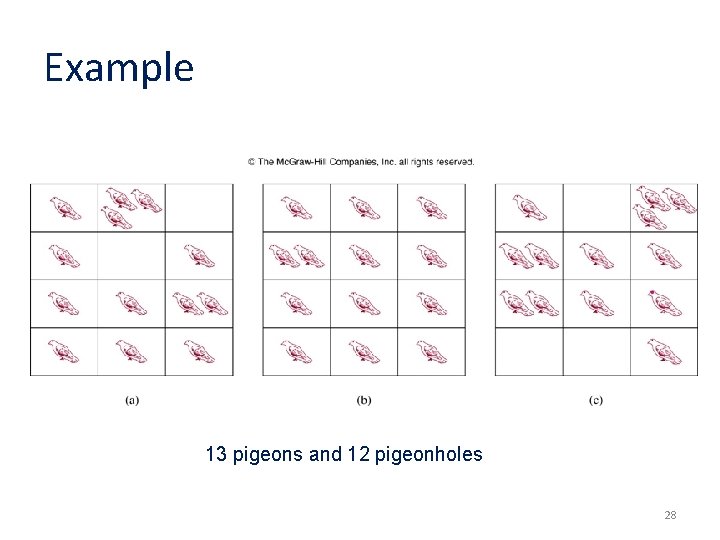 Example

© The McGraw-Hill Companies, Inc. all rights reserved.

(a)

(b)

(c)

13 pigeons and 12 pigeonholes

28